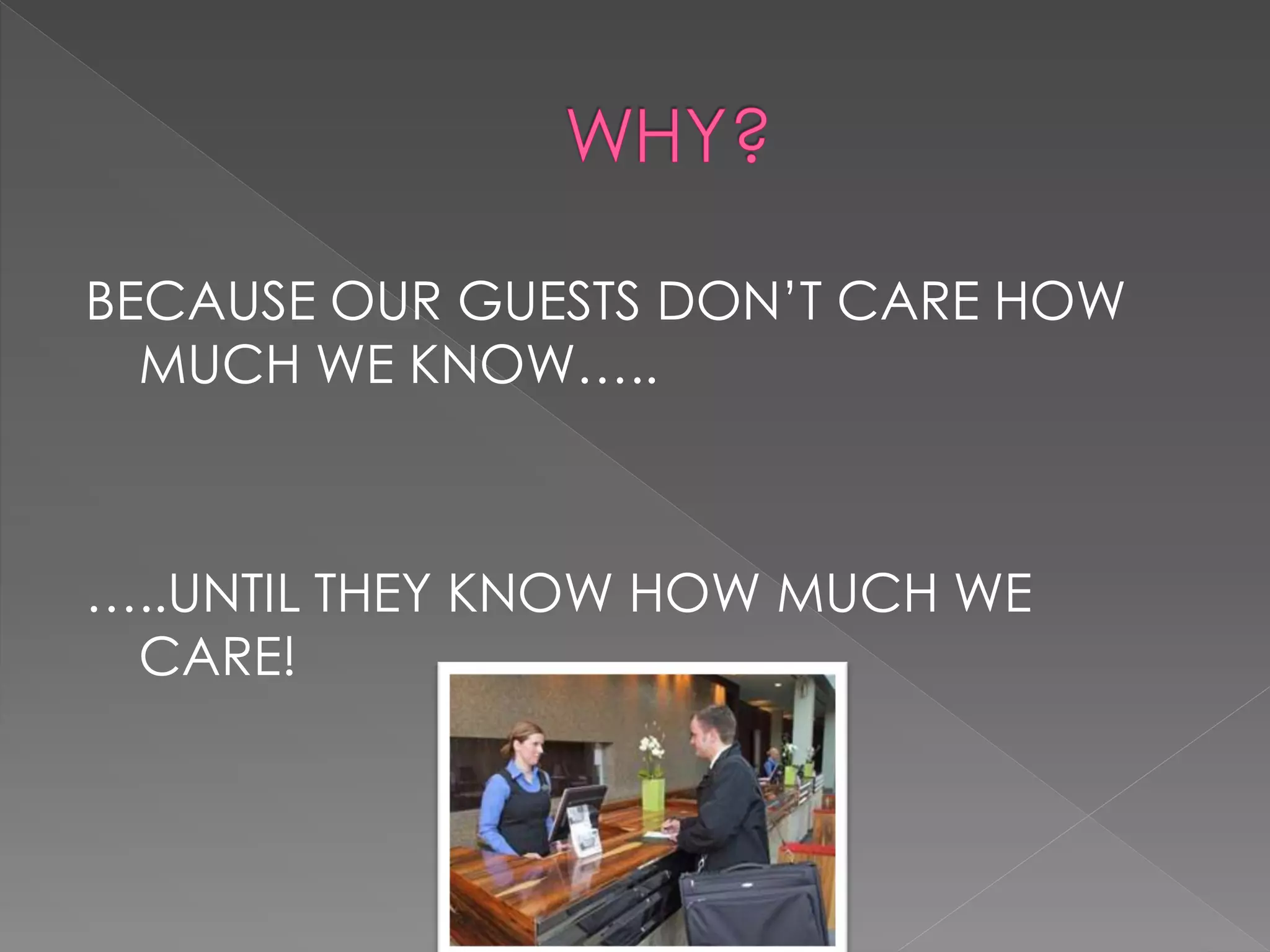 WHY?

BECAUSE OUR GUESTS DON'T CARE HOW MUCH WE KNOW…..

…..UNTIL THEY KNOW HOW MUCH WE CARE!